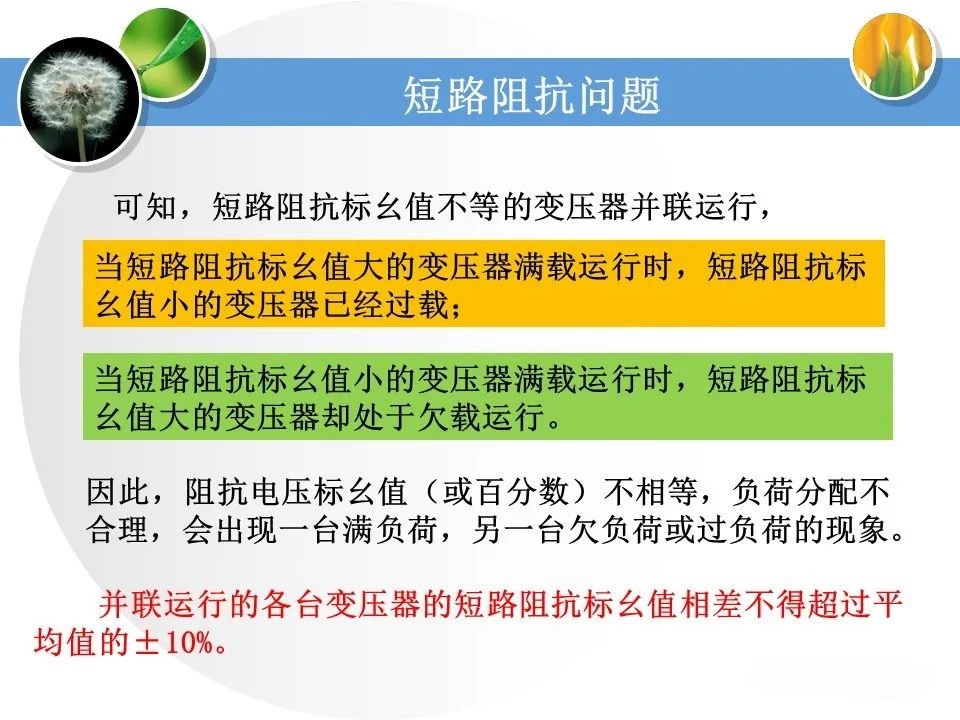 短路阻抗问题

可知，短路阻抗标幺值不等的变压器并联运行，

当短路阻抗标幺值大的变压器满载运行时，短路阻抗标幺值小的变压器已经过载；

当短路阻抗标幺值小的变压器满载运行时，短路阻抗标幺值大的变压器却处于欠载运行。

因此，阻抗电压标幺值（或百分数）不相等，负荷分配不合理，会出现一台满负荷，另一台欠负荷或过负荷的现象。

并联运行的各台变压器的短路阻抗标幺值相差不得超过平均值的±10%。